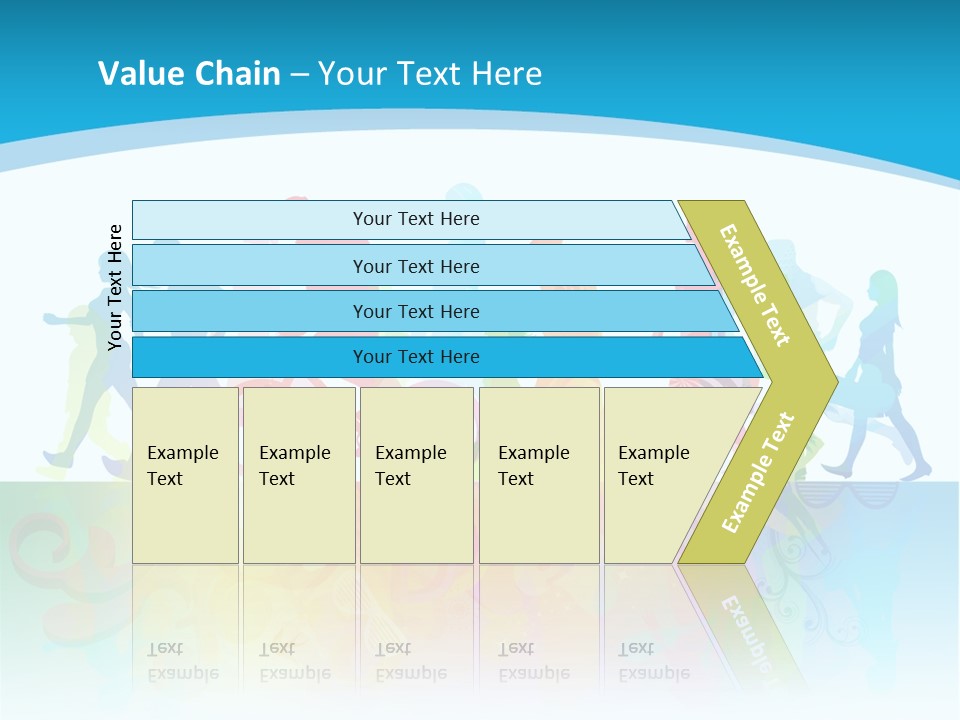 Value Chain – Your Text Here

Your Text Here

Your Text Here

Your Text Here

Your Text Here

Your Text Here

Example Text

Example Text

Example Text

Example Text

Example Text

Example Text

Example Text